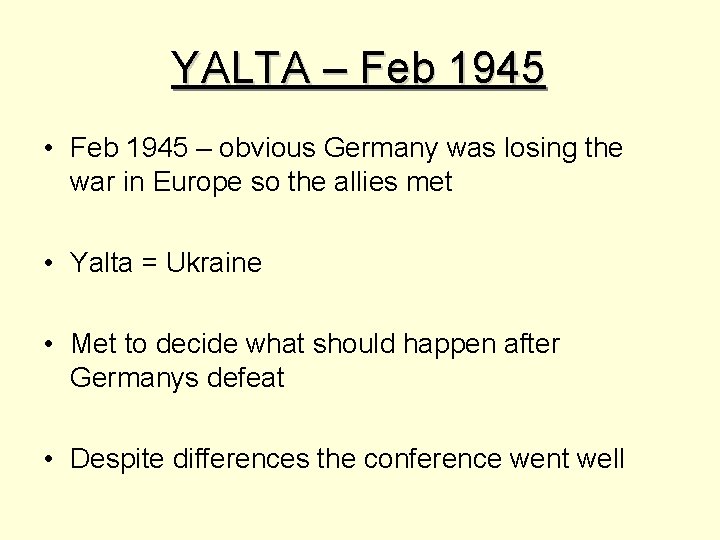 YALTA – Feb 1945

• Feb 1945 – obvious Germany was losing the war in Europe so the allies met

• Yalta = Ukraine

• Met to decide what should happen after Germanys defeat

• Despite differences the conference went well